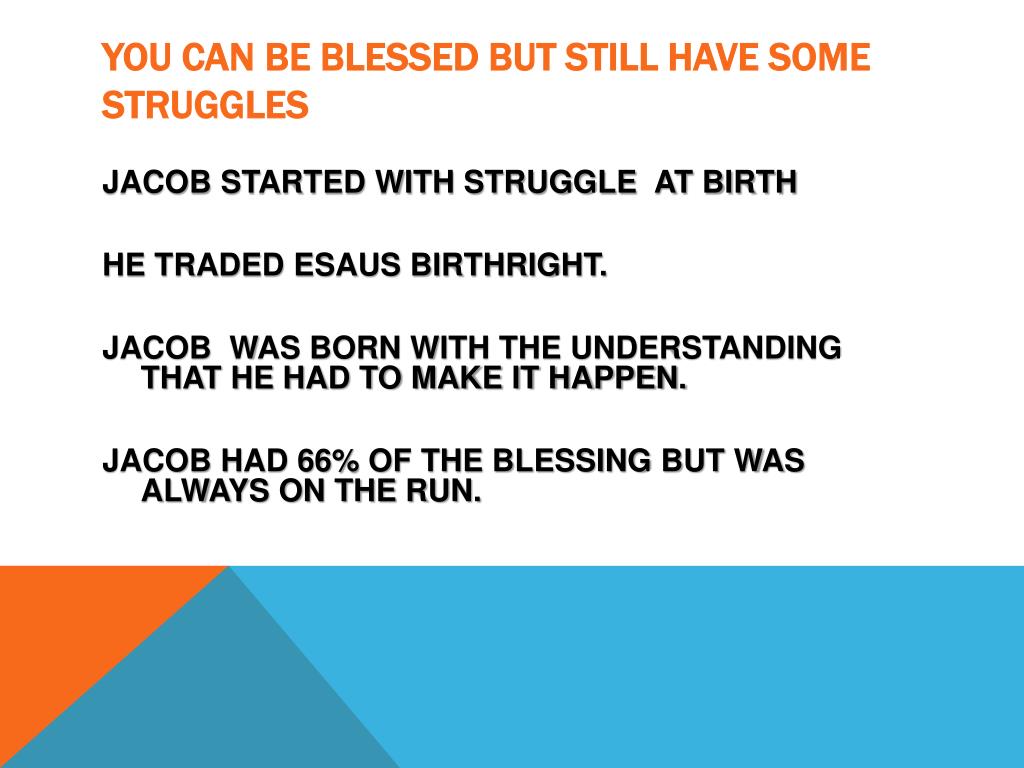 YOU CAN BE BLESSED BUT STILL HAVE SOME STRUGGLES

JACOB STARTED WITH STRUGGLE AT BIRTH

HE TRADED ESAUS BIRTHRIGHT.

JACOB WAS BORN WITH THE UNDERSTANDING THAT HE HAD TO MAKE IT HAPPEN.

JACOB HAD 66% OF THE BLESSING BUT WAS ALWAYS ON THE RUN.